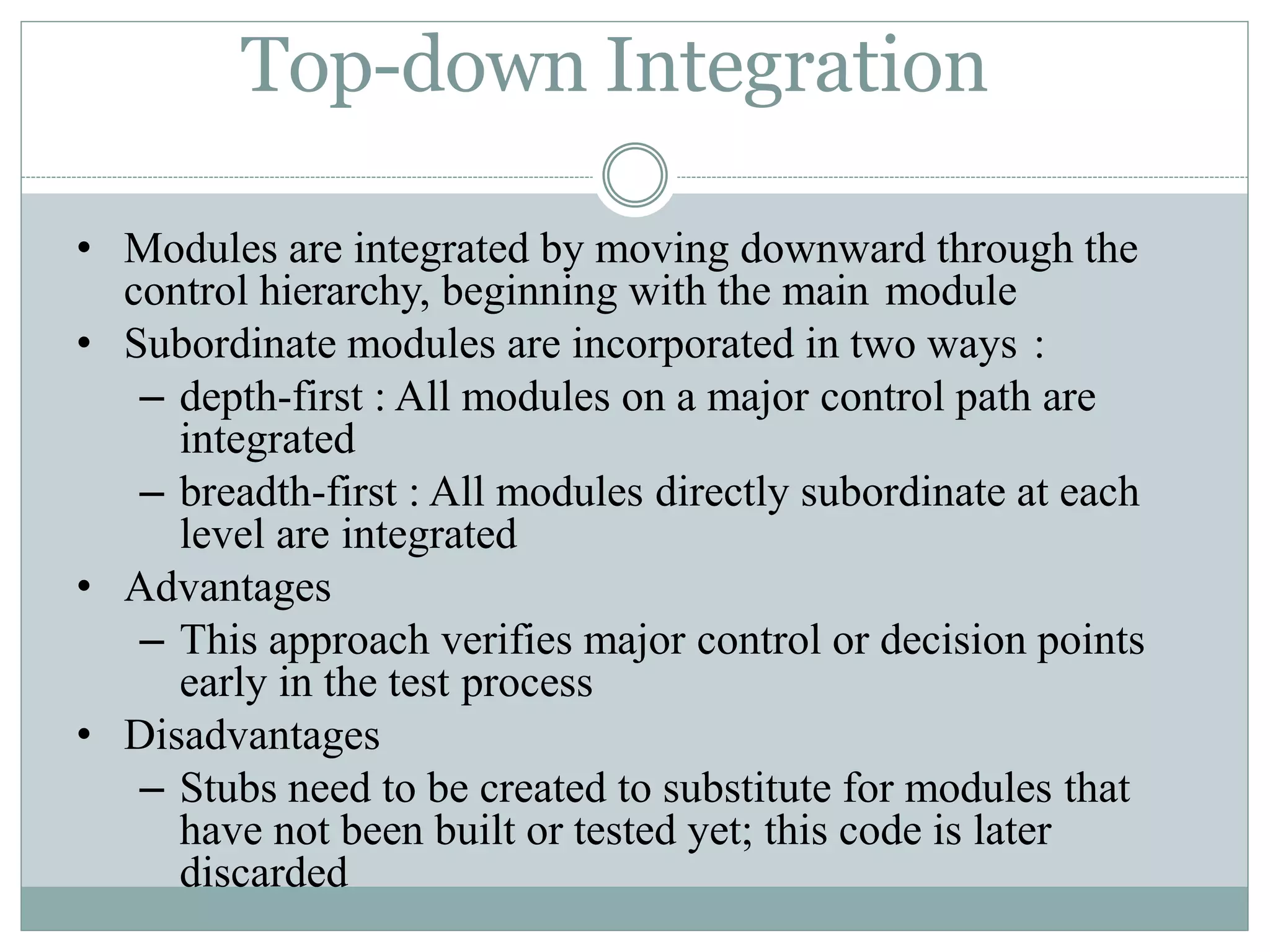 Top-down Integration

• Modules are integrated by moving downward through the control hierarchy, beginning with the main module
• Subordinate modules are incorporated in two ways :
– depth-first : All modules on a major control path are integrated
– breadth-first : All modules directly subordinate at each level are integrated
• Advantages
– This approach verifies major control or decision points early in the test process
• Disadvantages
– Stubs need to be created to substitute for modules that have not been built or tested yet; this code is later discarded